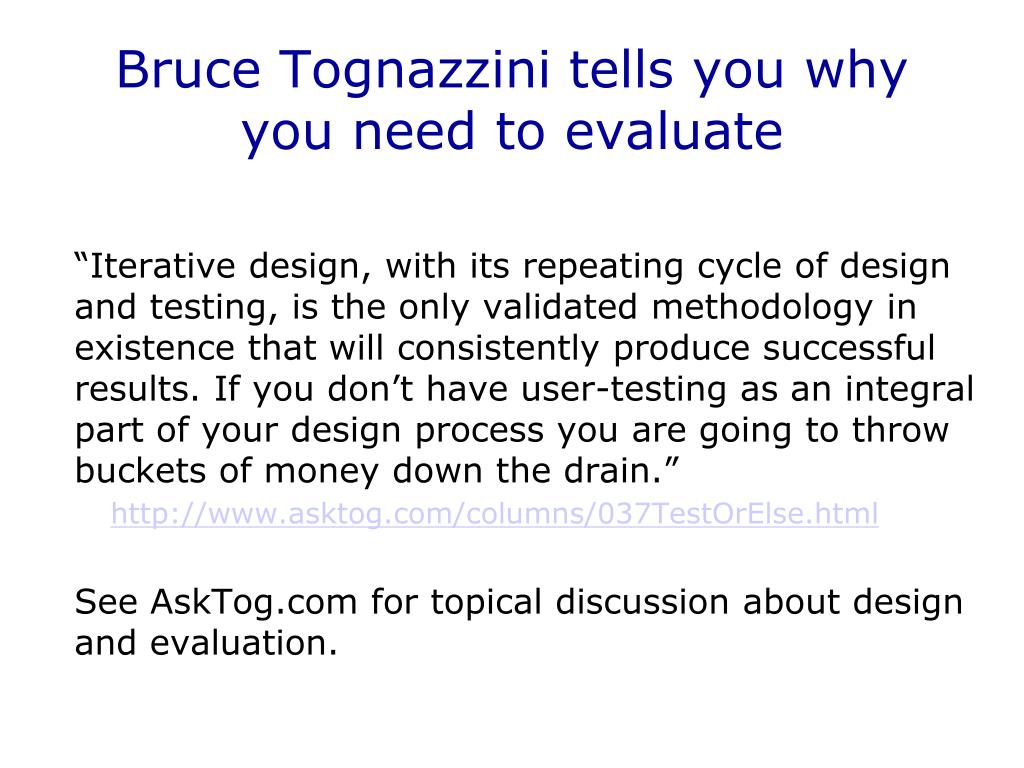 Bruce Tognazzini tells you why you need to evaluate

“Iterative design, with its repeating cycle of design and testing, is the only validated methodology in existence that will consistently produce successful results. If you don’t have user-testing as an integral part of your design process you are going to throw buckets of money down the drain.”

http://www.asktog.com/columns/037TestOrElse.html

See AskTog.com for topical discussion about design and evaluation.